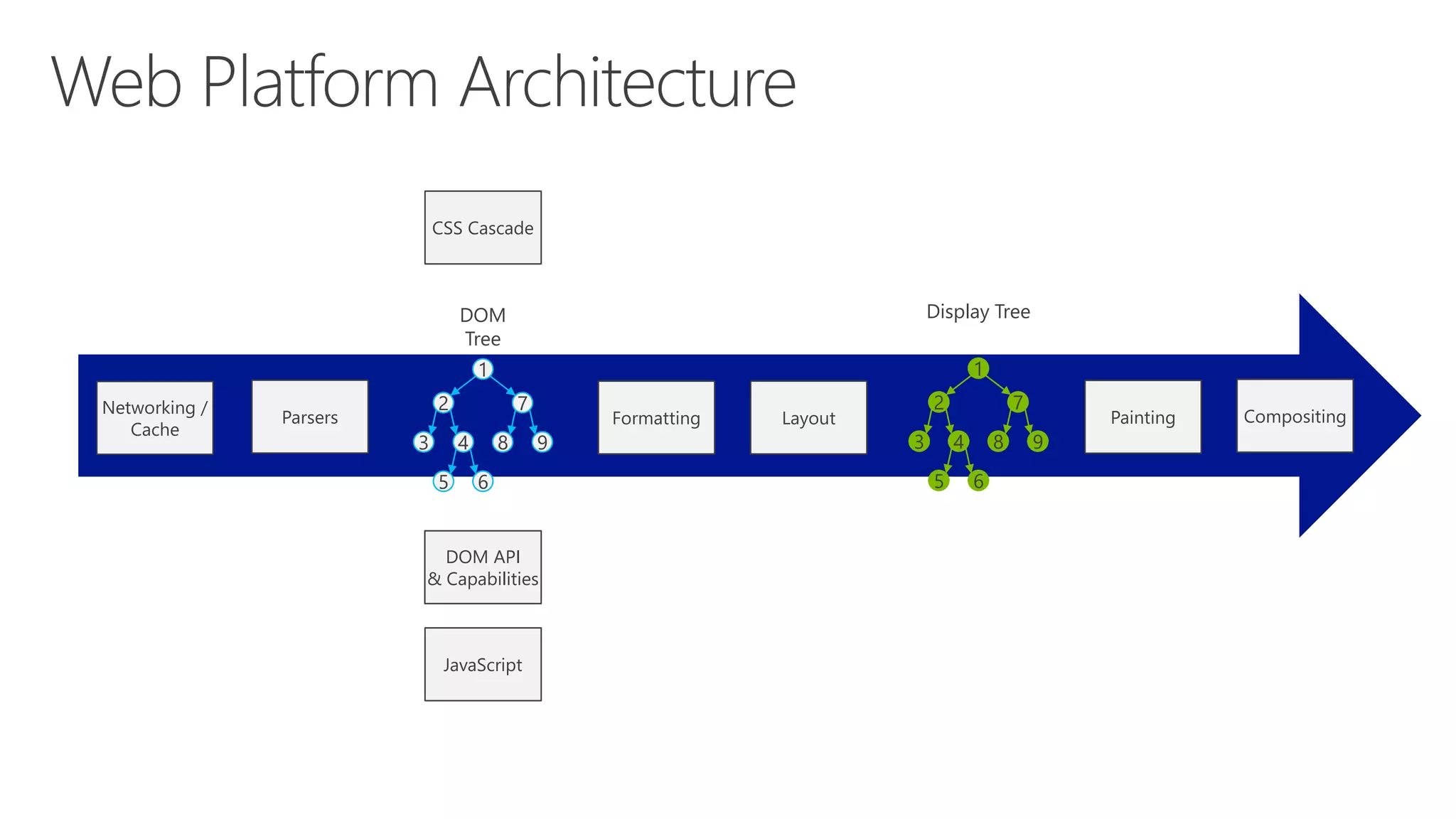 Web Platform Architecture

CSS Cascade

DOM Tree

Display Tree

Networking / Cache

Parsers

1
2 7
3 4 8 9
5 6

Formatting

Layout

1
2 7
3 4 8 9
5 6

Painting

Compositing

DOM API & Capabilities

JavaScript